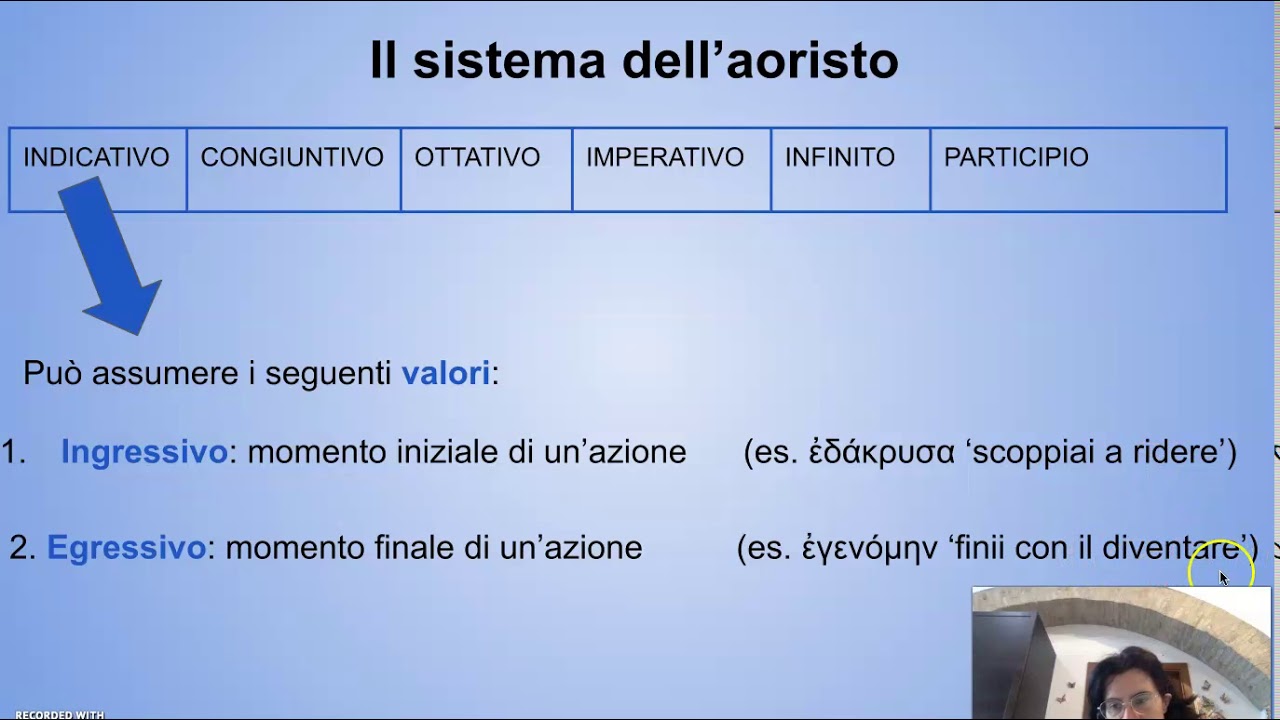 Il sistema dell’aoristo

| INDICATIVO | CONGIUNTIVO | OTTATIVO | IMPERATIVO | INFINITO | PARTICIPIO |
|---|---|---|---|---|---|

Può assumere i seguenti valori:

1. Ingressivo: momento iniziale di un’azione (es. ἐδάκρυσα ‘scoppiai a ridere’)

2. Egressivo: momento finale di un’azione (es. ἐγενόμην ‘finii con il diventare’)

RECORDED WITH